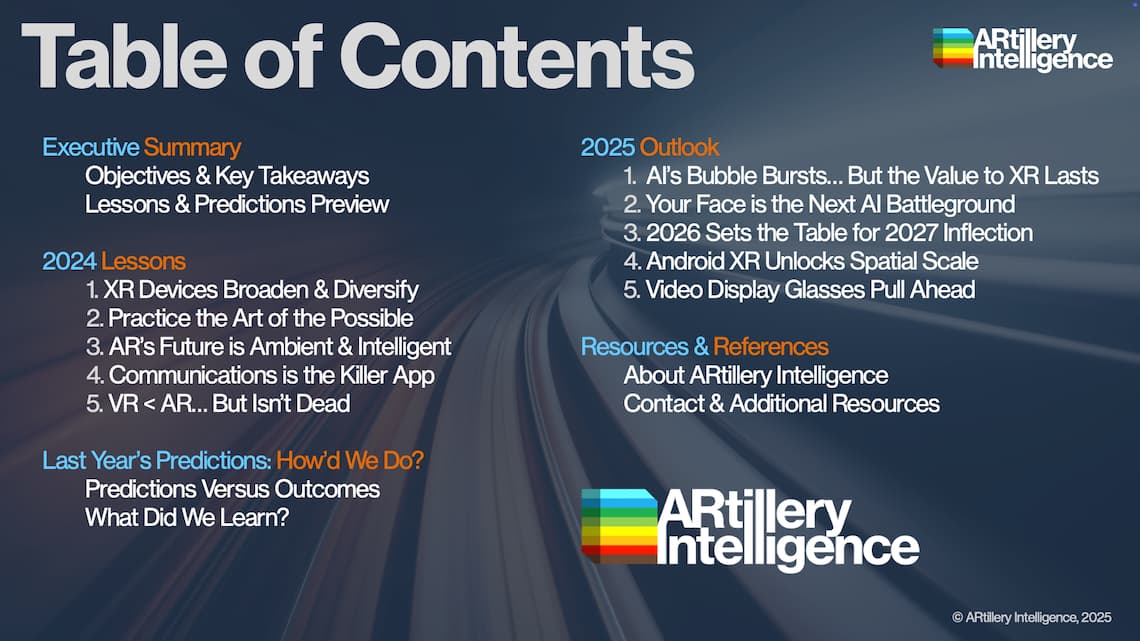 Table of Contents

ARtillery Intelligence

Executive Summary
Objectives & Key Takeaways
Lessons & Predictions Preview

2024 Lessons
1. XR Devices Broaden & Diversify
2. Practice the Art of the Possible
3. AR's Future is Ambient & Intelligent
4. Communications is the Killer App
5. VR < AR... But Isn't Dead

Last Year's Predictions: How'd We Do?
Predictions Versus Outcomes
What Did We Learn?

2025 Outlook
1. AI's Bubble Bursts... But the Value to XR Lasts
2. Your Face is the Next AI Battleground
3. 2026 Sets the Table for 2027 Inflection
4. Android XR Unlocks Spatial Scale
5. Video Display Glasses Pull Ahead

Resources & References
About ARtillery Intelligence
Contact & Additional Resources

ARtillery Intelligence

© ARtillery Intelligence, 2025